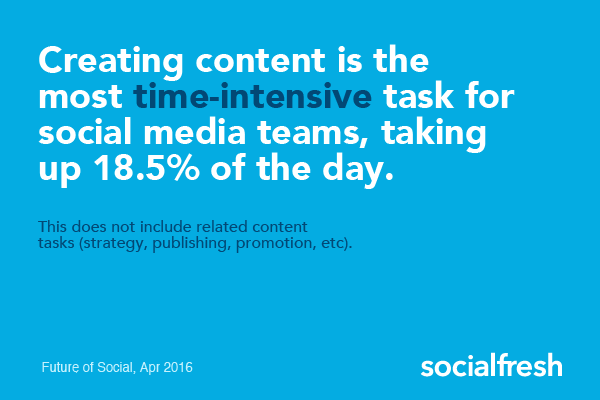 Creating content is the most time-intensive task for social media teams, taking up 18.5% of the day.

This does not include related content tasks (strategy, publishing, promotion, etc).

Future of Social, Apr 2016

socialfresh